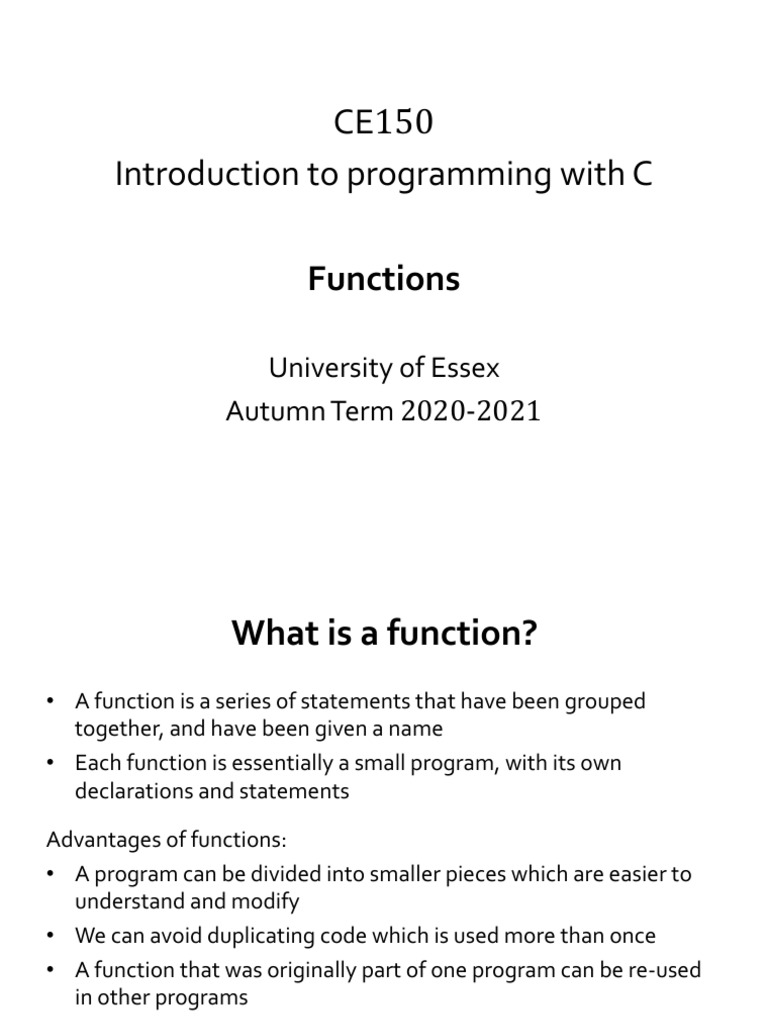 CE150
Introduction to programming with C

Functions

University of Essex
Autumn Term 2020-2021

What is a function?

• A function is a series of statements that have been grouped together, and have been given a name
• Each function is essentially a small program, with its own declarations and statements

Advantages of functions:
• A program can be divided into smaller pieces which are easier to understand and modify
• We can avoid duplicating code which is used more than once
• A function that was originally part of one program can be re-used in other programs